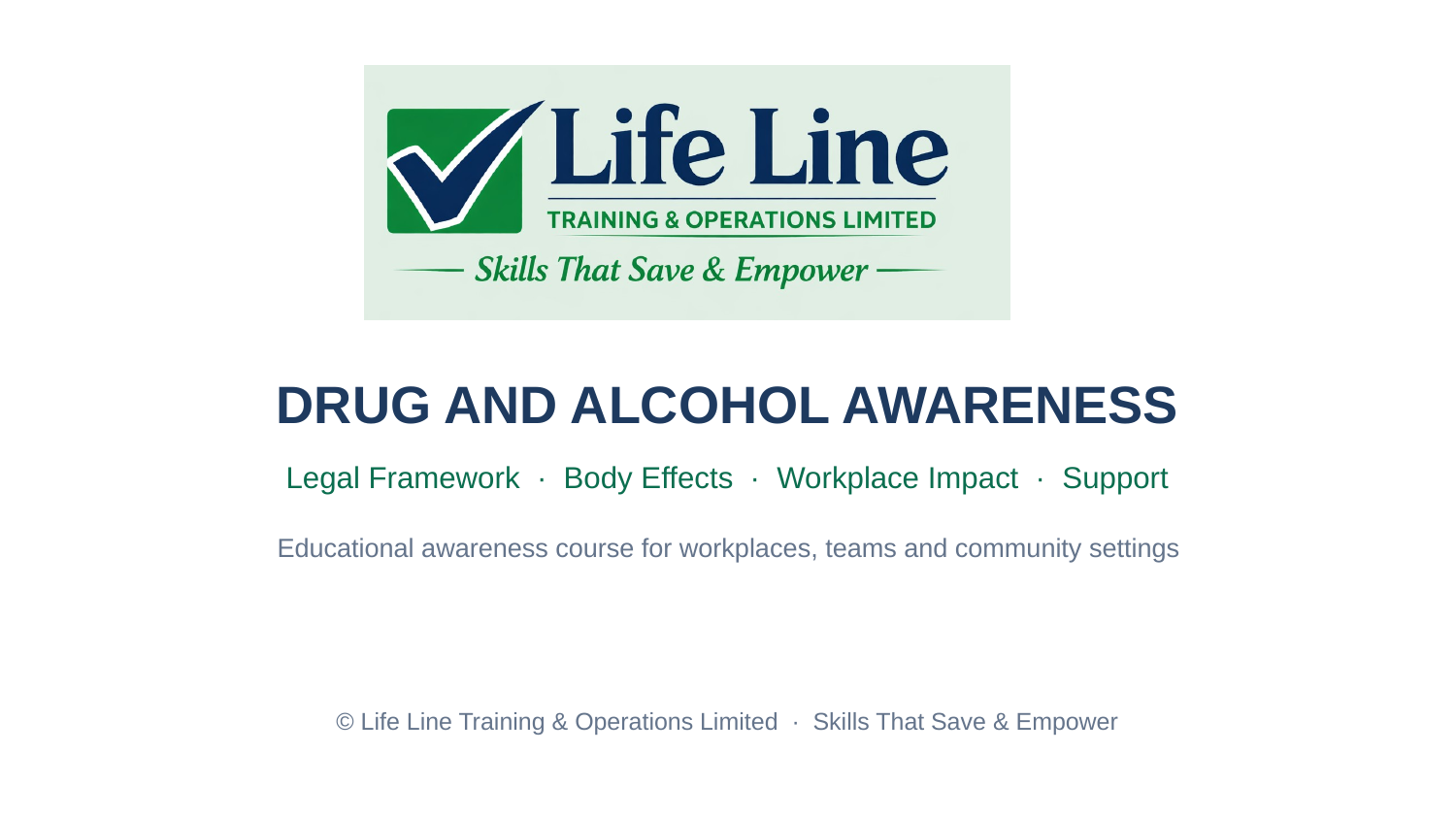 Life Line
TRAINING & OPERATIONS LIMITED
Skills That Save & Empower

DRUG AND ALCOHOL AWARENESS

Legal Framework · Body Effects · Workplace Impact · Support

Educational awareness course for workplaces, teams and community settings

© Life Line Training & Operations Limited · Skills That Save & Empower